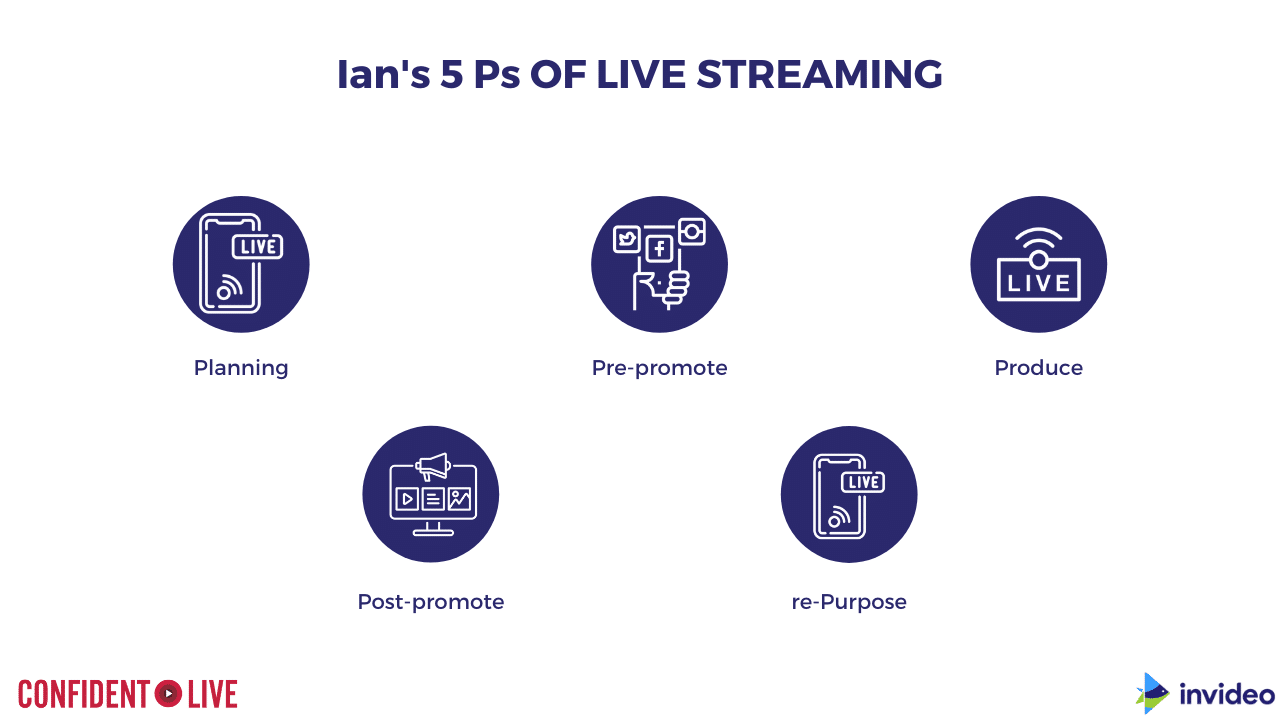 Ian's 5 Ps OF LIVE STREAMING

LIVE

Planning

Pre-promote

LIVE

Produce

Post-promote

LIVE

re-Purpose

CONFIDENT LIVE

invideo